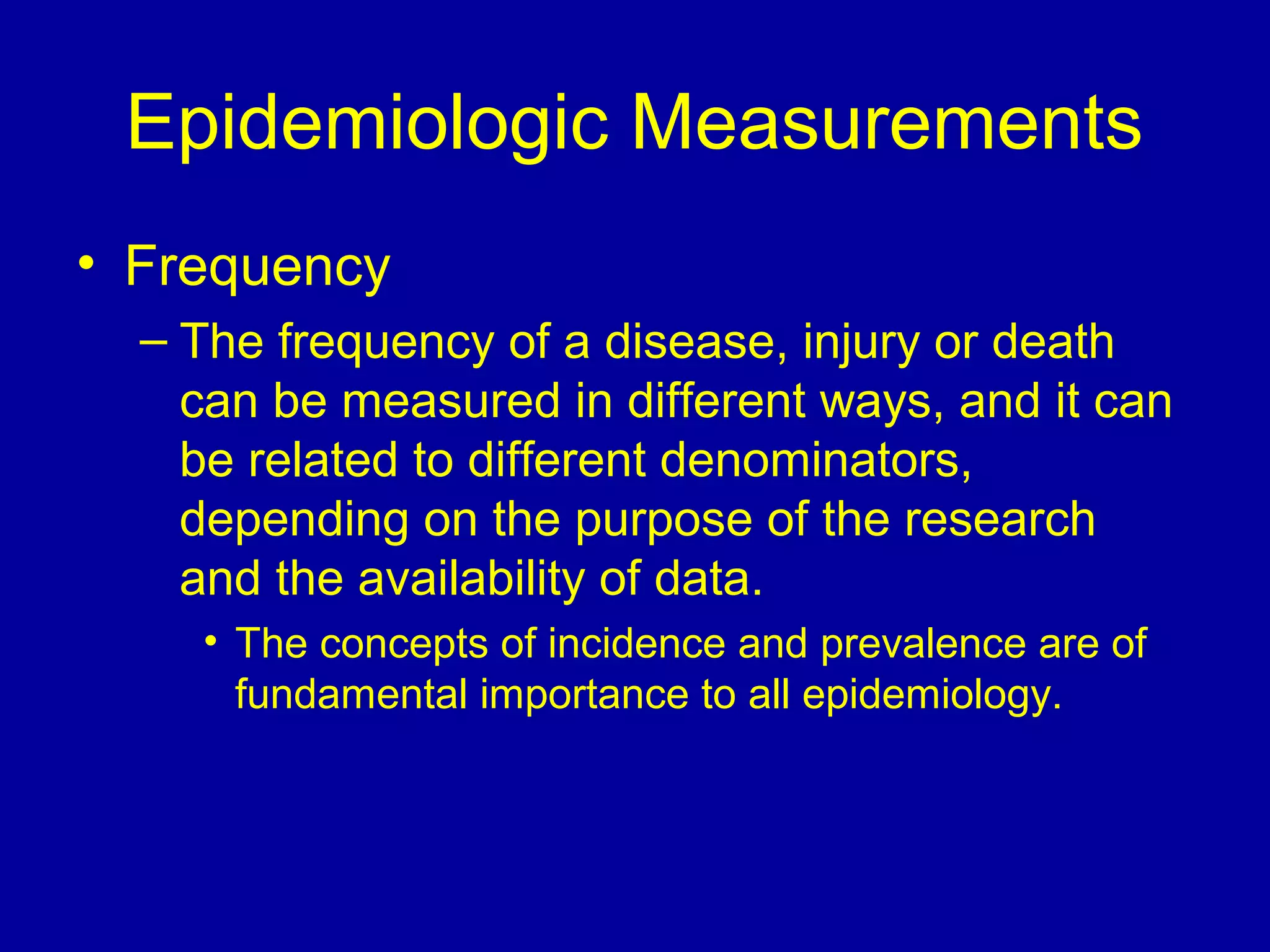 Epidemiologic Measurements

• Frequency

– The frequency of a disease, injury or death can be measured in different ways, and it can be related to different denominators, depending on the purpose of the research and the availability of data.

• The concepts of incidence and prevalence are of fundamental importance to all epidemiology.